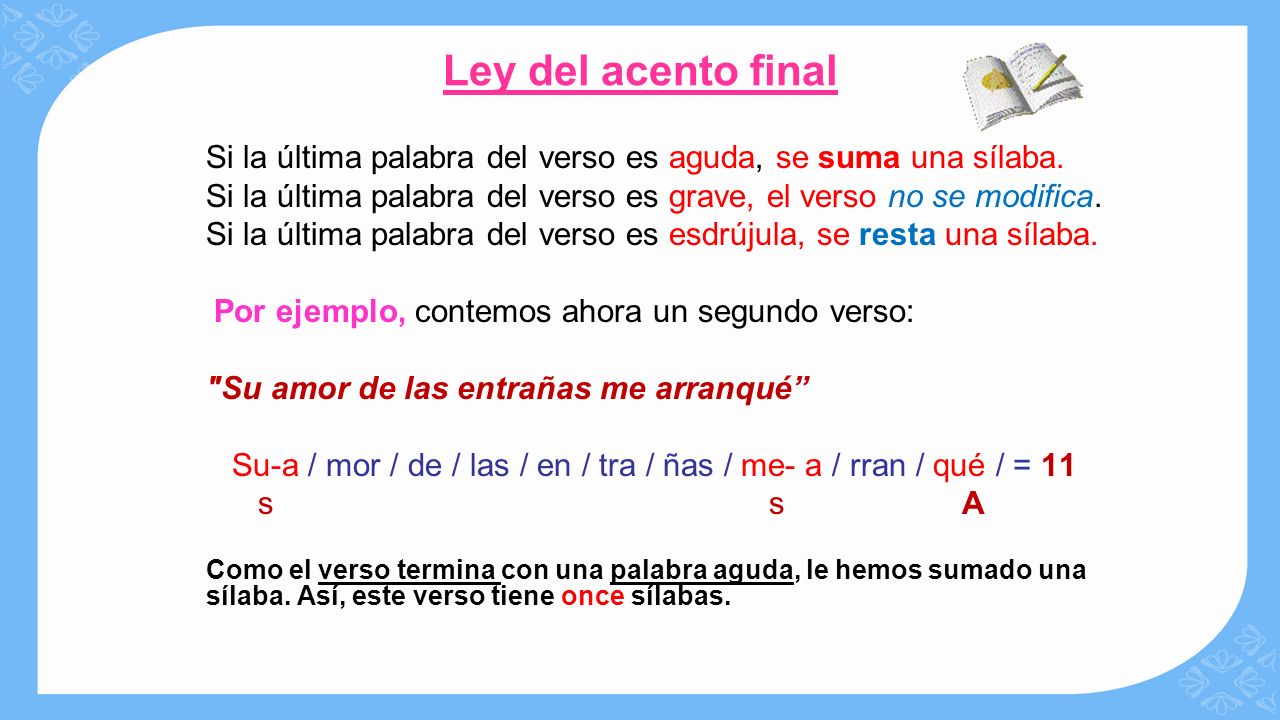 Ley del acento final

Si la última palabra del verso es aguda, se suma una sílaba.
Si la última palabra del verso es grave, el verso no se modifica.
Si la última palabra del verso es esdrújula, se resta una sílaba.

Por ejemplo, contemos ahora un segundo verso:

"Su amor de las entrañas me arranqué”

Su-a / mor / de / las / en / tra / ñas / me- a / rran / qué / = 11
s s A

Como el verso termina con una palabra aguda, le hemos sumado una sílaba. Así, este verso tiene once sílabas.